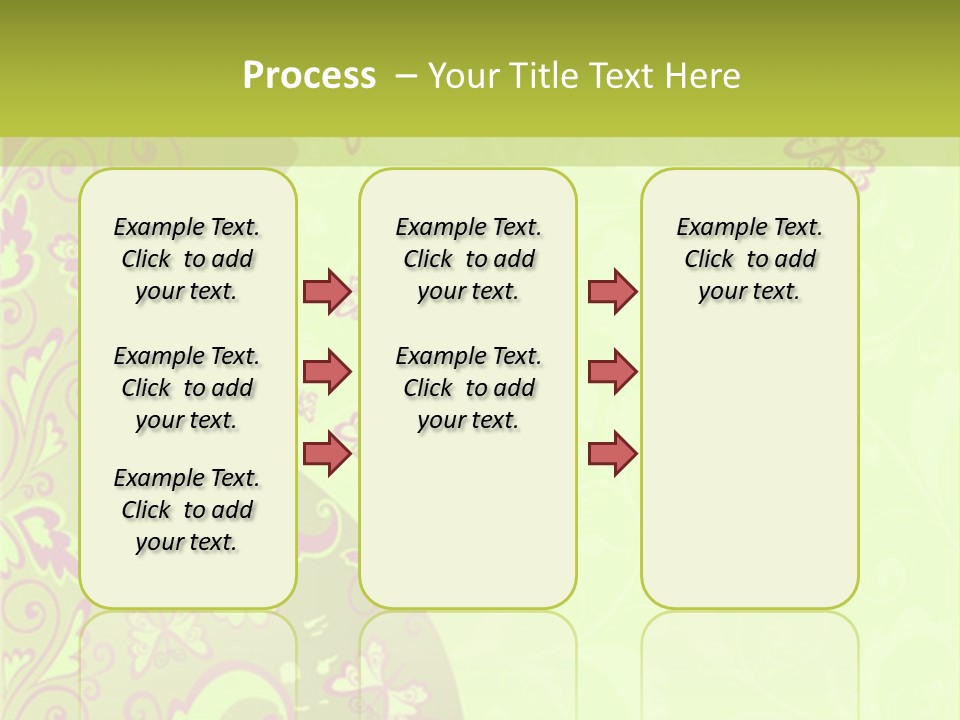 Process – Your Title Text Here

Example Text. Click to add your text.

Example Text. Click to add your text.

Example Text. Click to add your text.

Example Text. Click to add your text.

Example Text. Click to add your text.

Example Text. Click to add your text.